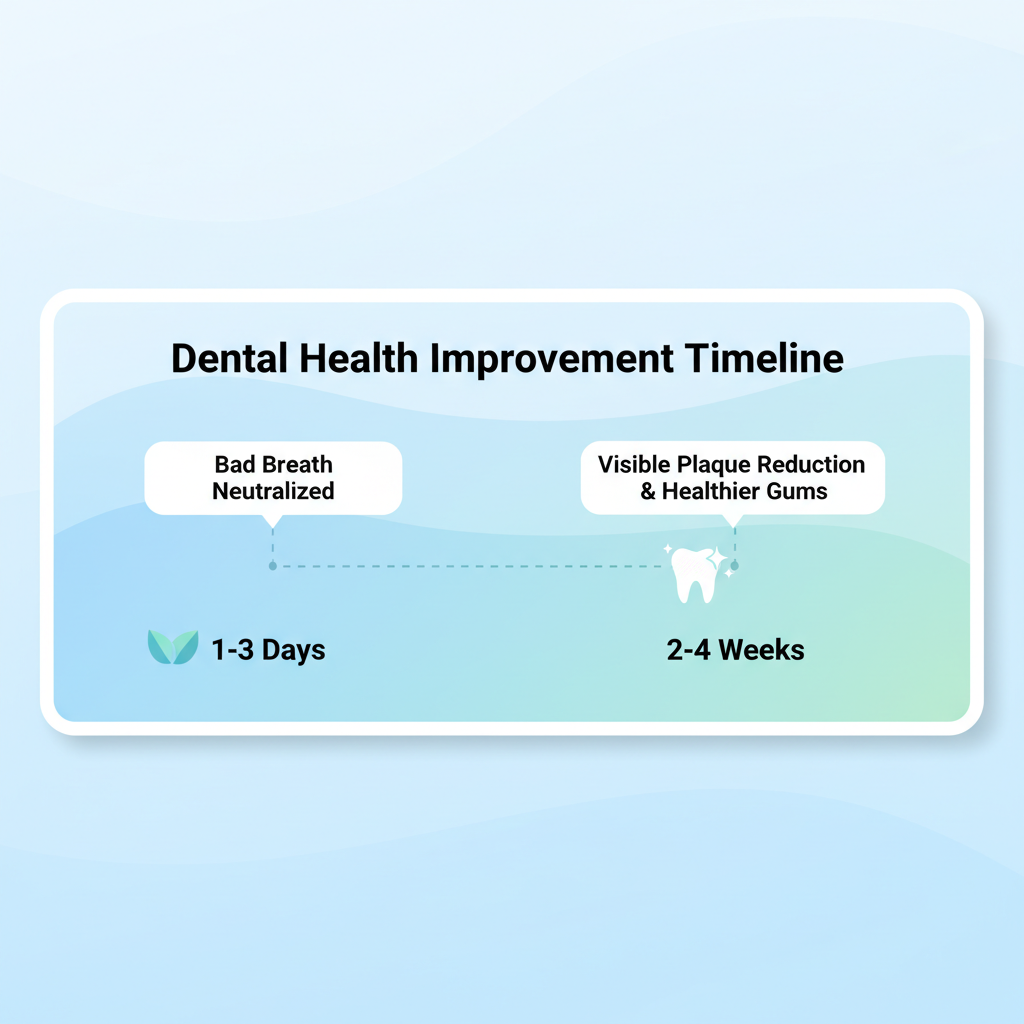 Dental Health Improvement Timeline

Bad Breath Neutralized

Visible Plaque Reduction & Healthier Gums

1-3 Days

2-4 Weeks